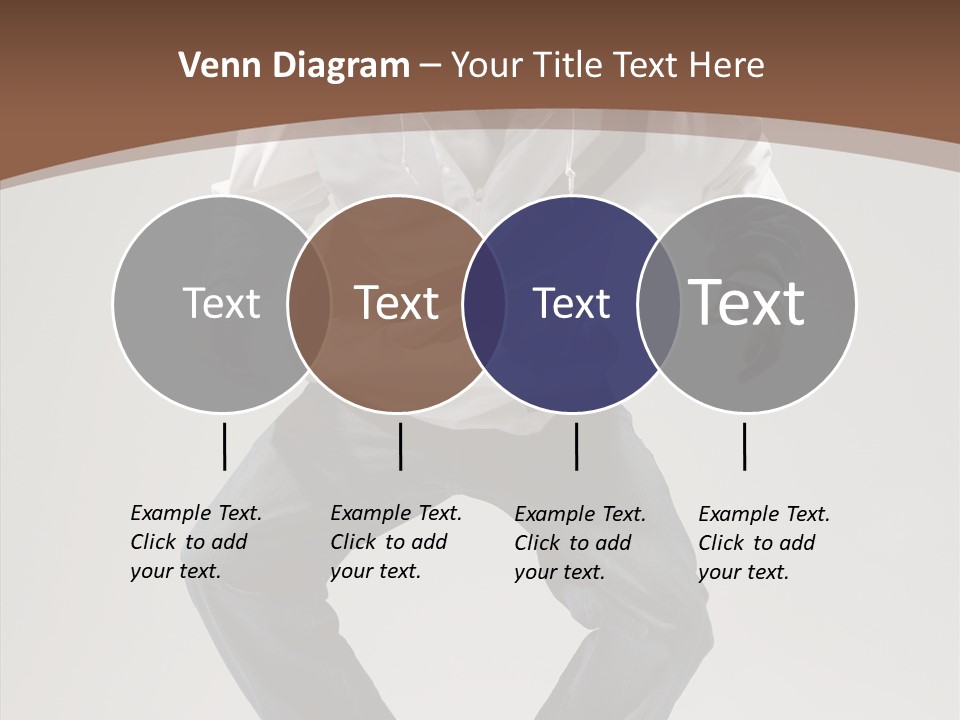 Venn Diagram – Your Title Text Here

Text

Text

Text

Text

Example Text. Click to add your text.

Example Text. Click to add your text.

Example Text. Click to add your text.

Example Text. Click to add your text.